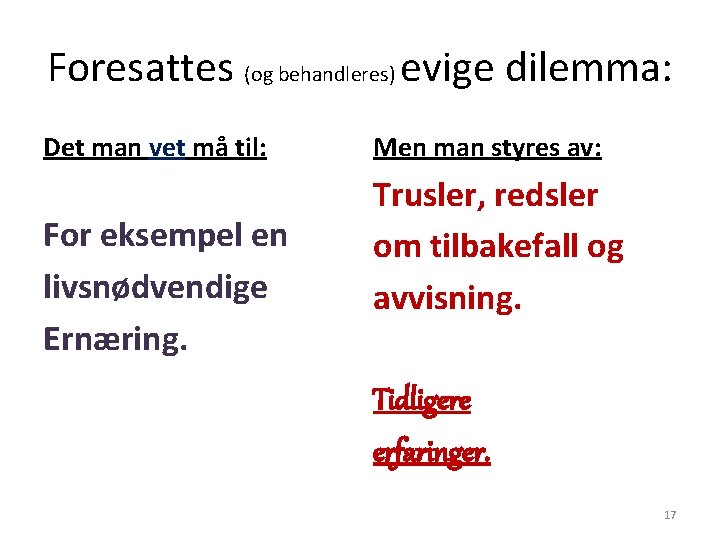 Foresattes (og behandleres) evige dilemma:

Det man vet må til:

For eksempel en livsnødvendige Ernæring.

Men man styres av:

Trusler, redsler om tilbakefall og avvisning.

Tidligere erfaringer.

17